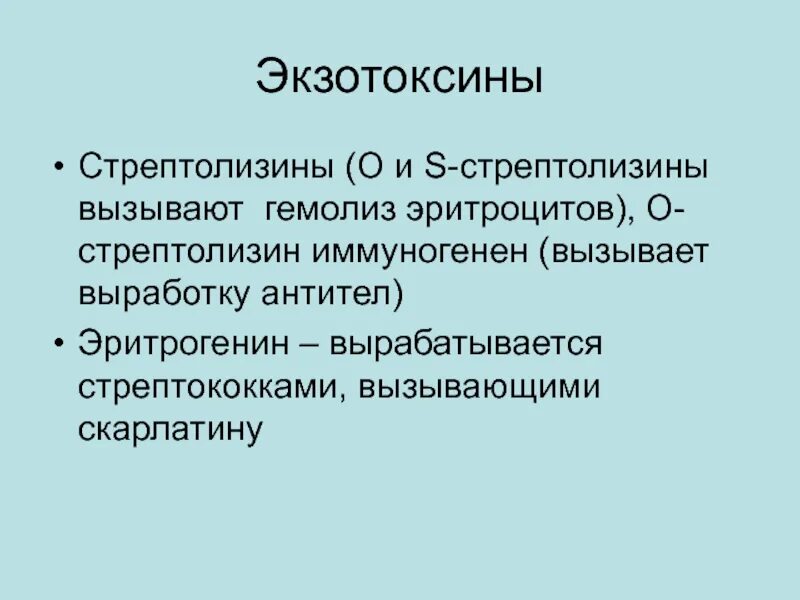 Экзотоксины

• Стрептолизины (О и S-стрептолизины вызывают гемолиз эритроцитов), О-стрептолизин иммуногенен (вызывает выработку антител)

• Эритрогенин – вырабатывается стрептококками, вызывающими скарлатину